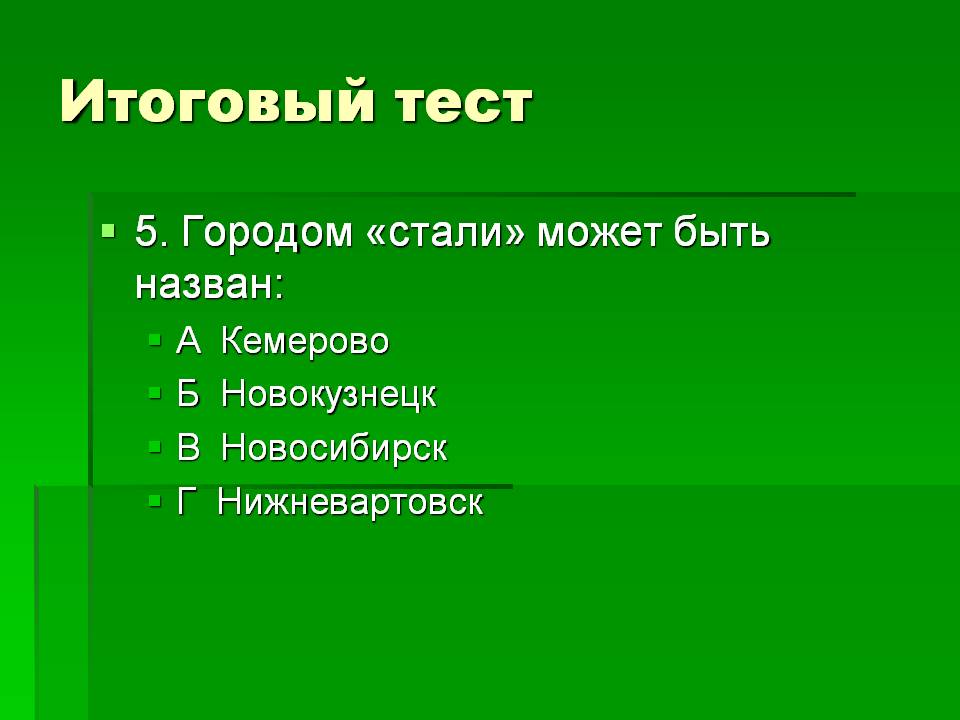 Итоговый тест

5. Городом «стали» может быть назван:

А Кемерово

Б Новокузнецк

В Новосибирск

Г Нижневартовск